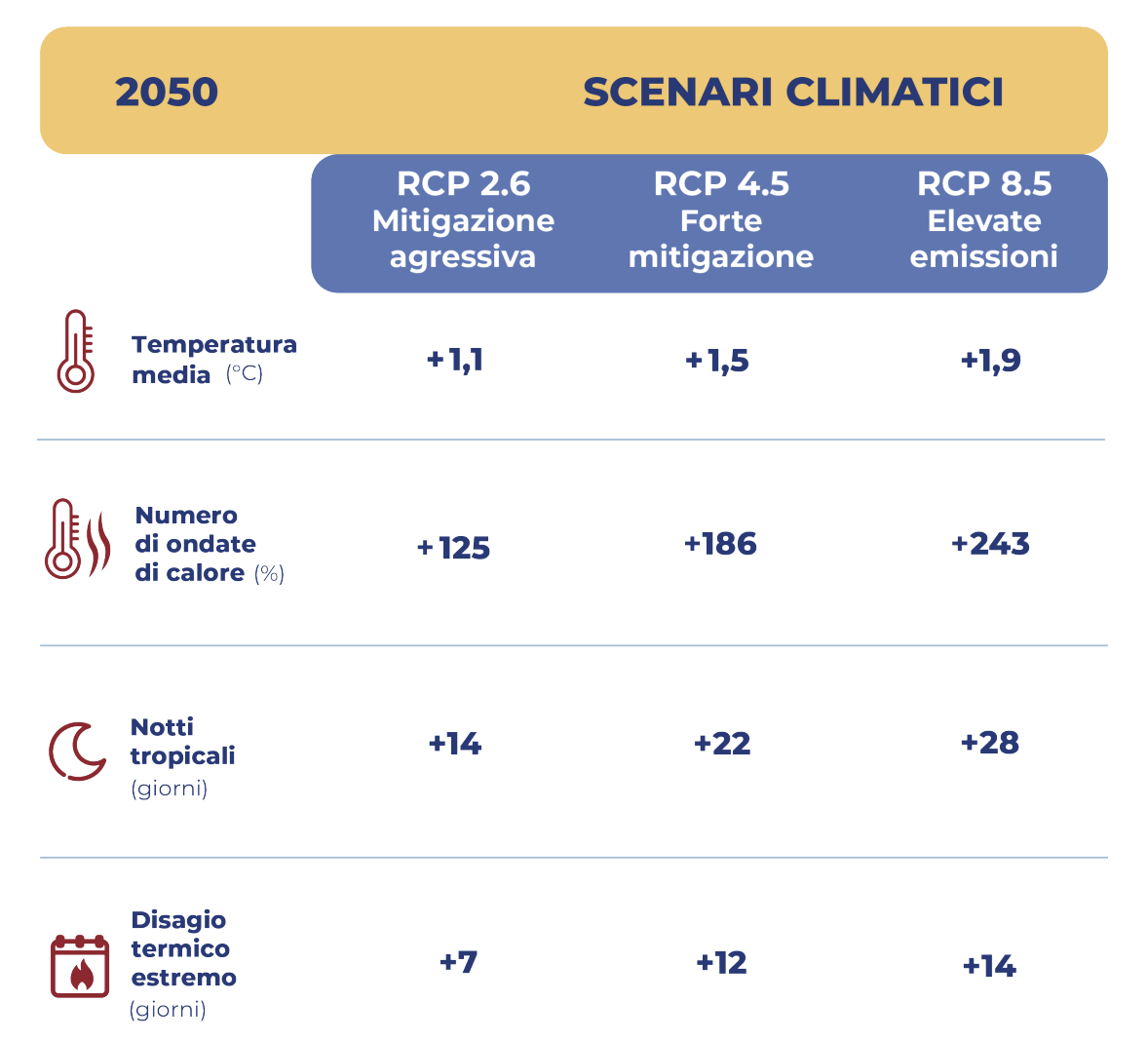 2050 SCENARI CLIMATICI

| | RCP 2.6 Mitigazione agressiva | RCP 4.5 Forte mitigazione | RCP 8.5 Elevate emissioni |
|---|---|---|---|
| Temperatura media (°C) | +1,1 | +1,5 | +1,9 |
| Numero di ondate di calore (%) | +125 | +186 | +243 |
| Notti tropicali (giorni) | +14 | +22 | +28 |
| Disagio termico estremo (giorni) | +7 | +12 | +14 |